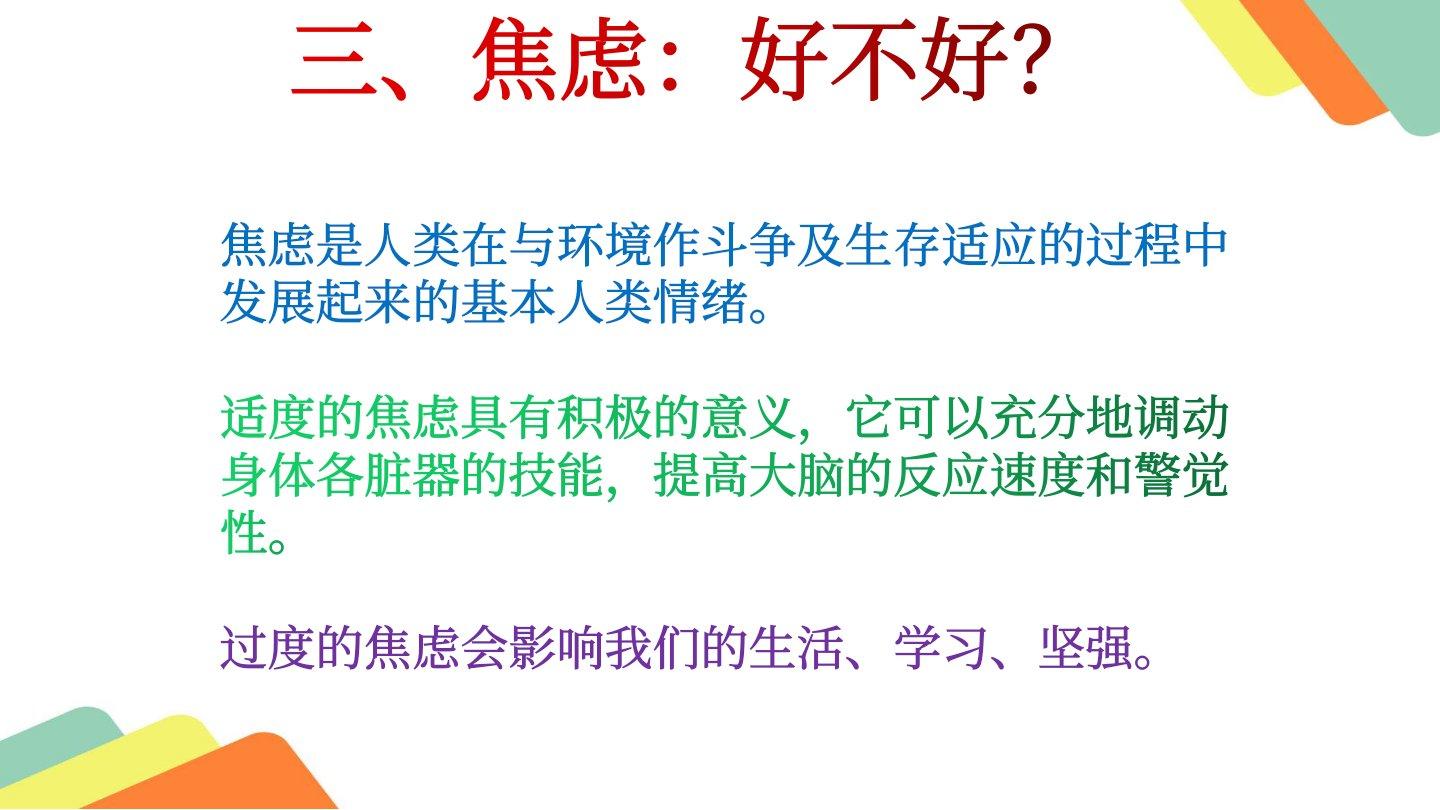 三、焦虑：好不好?

焦虑是人类在与环境作斗争及生存适应的过程中发展起来的基本人类情绪。

适度的焦虑具有积极的意义，它可以充分地调动身体各脏器的技能，提高大脑的反应速度和警觉性。

过度的焦虑会影响我们的生活、学习、坚强。